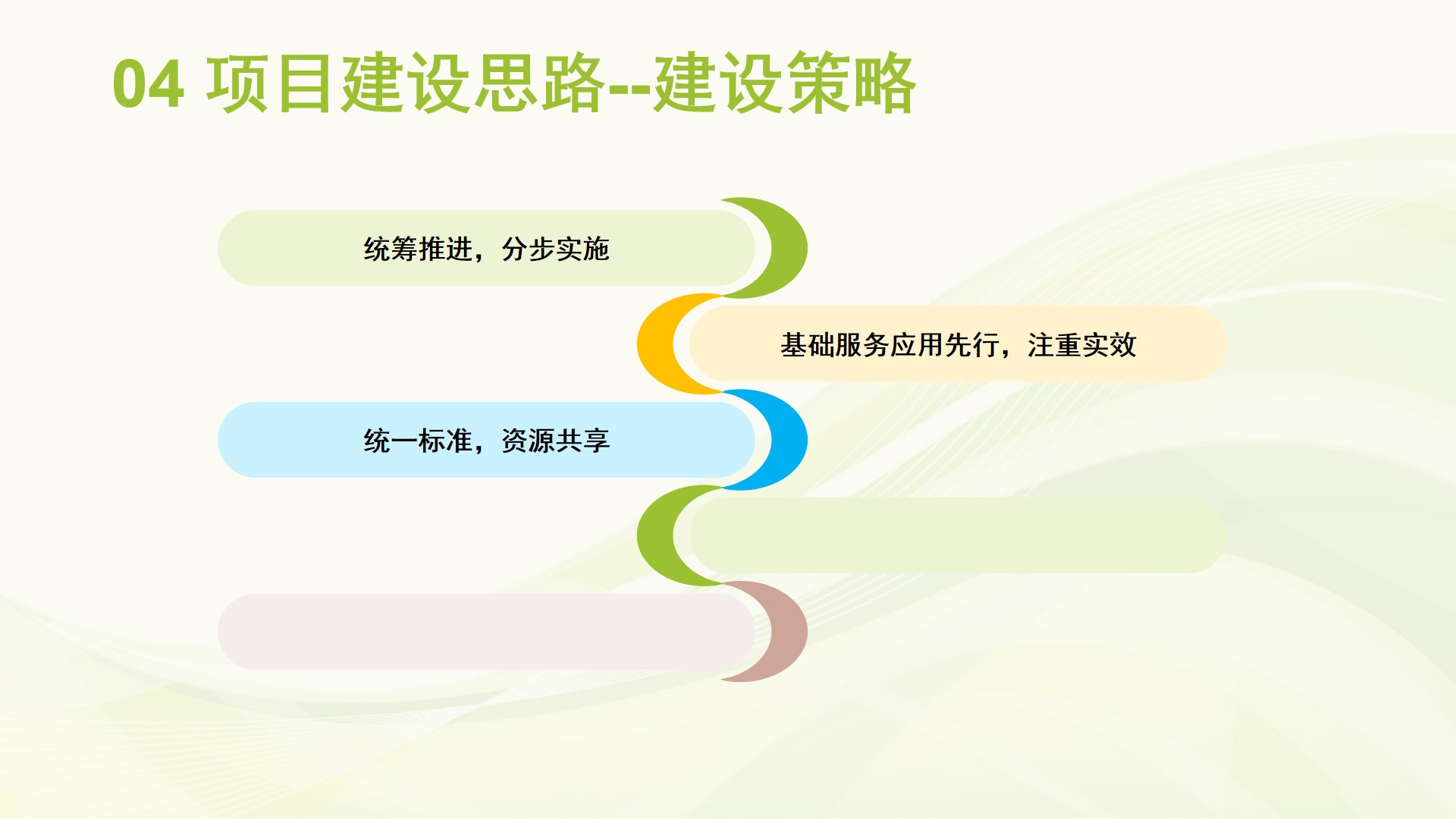 04 项目建设思路--建设策略

统筹推进，分步实施

基础服务应用先行，注重实效

统一标准，资源共享